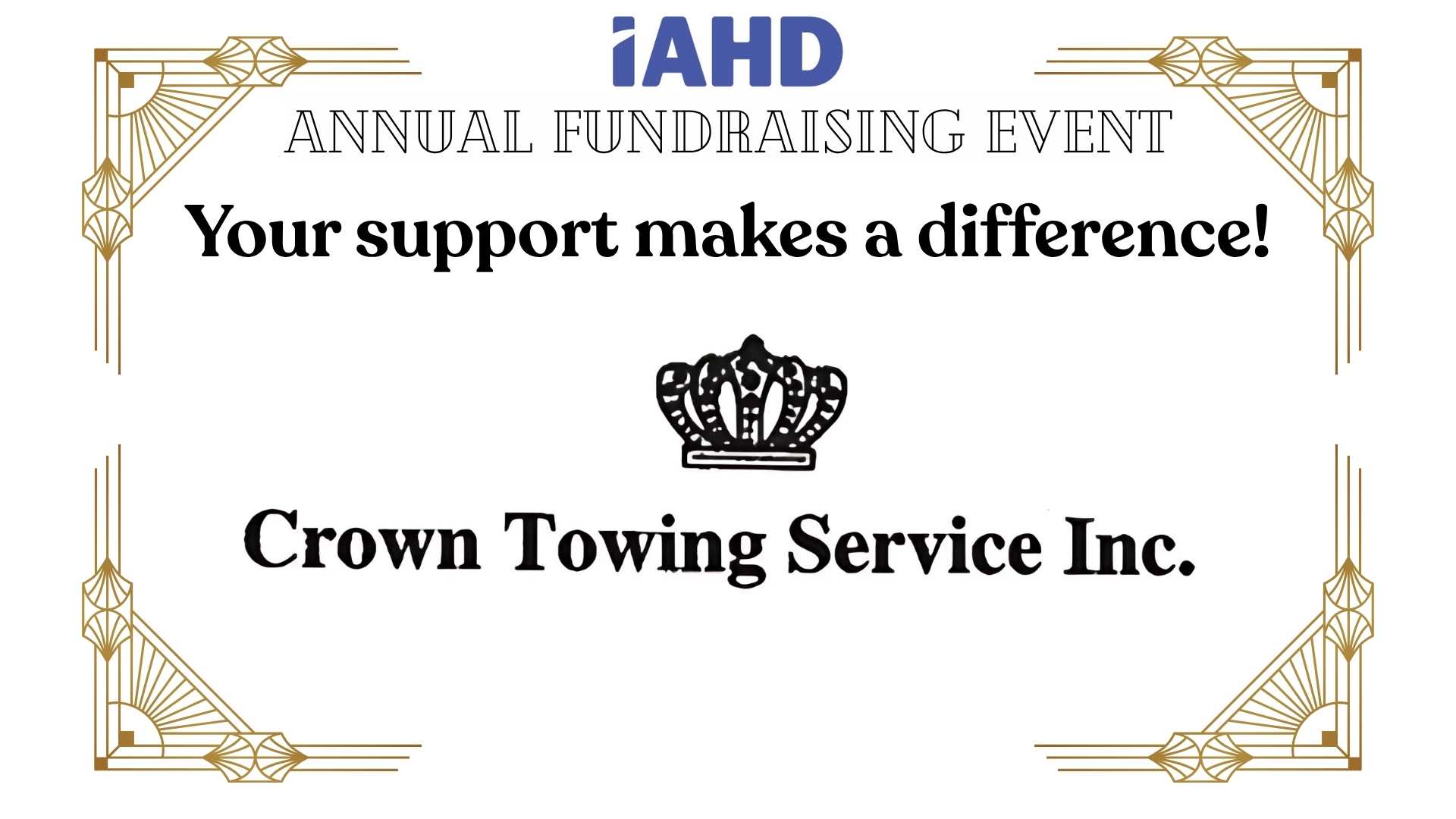 iAHD

ANNUAL FUNDRAISING EVENT

Your support makes a difference!

Crown Towing Service Inc.